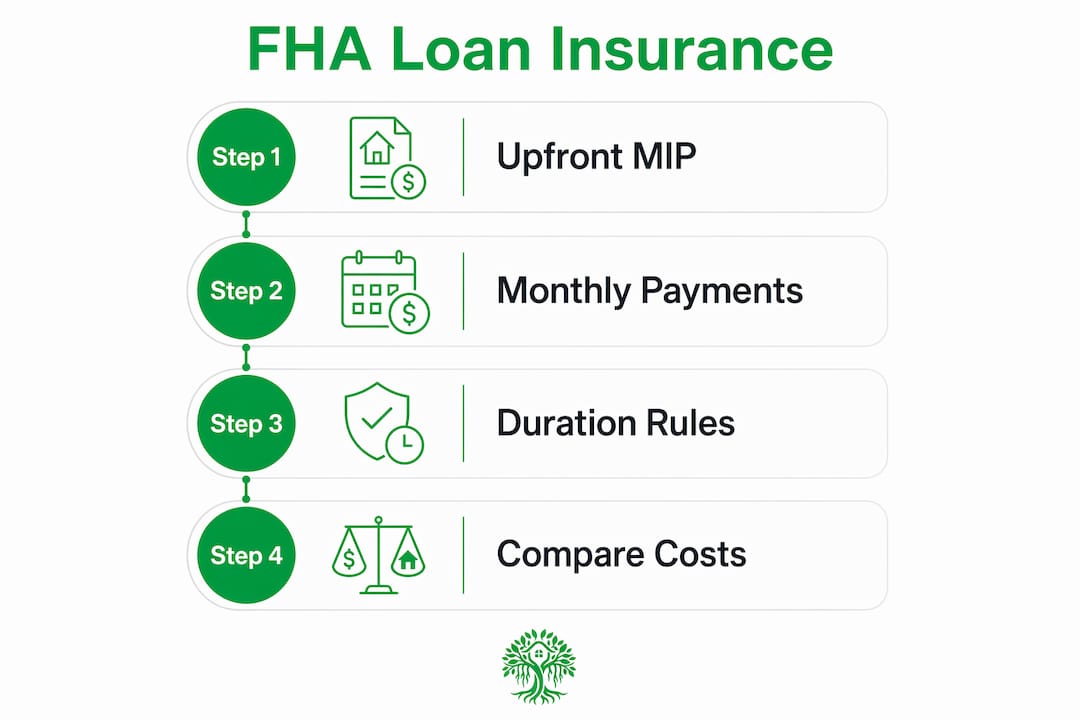 FHA Loan Insurance

Step 1 Upfront MIP

Step 2 Monthly Payments

Step 3 Duration Rules

Step 4 Compare Costs